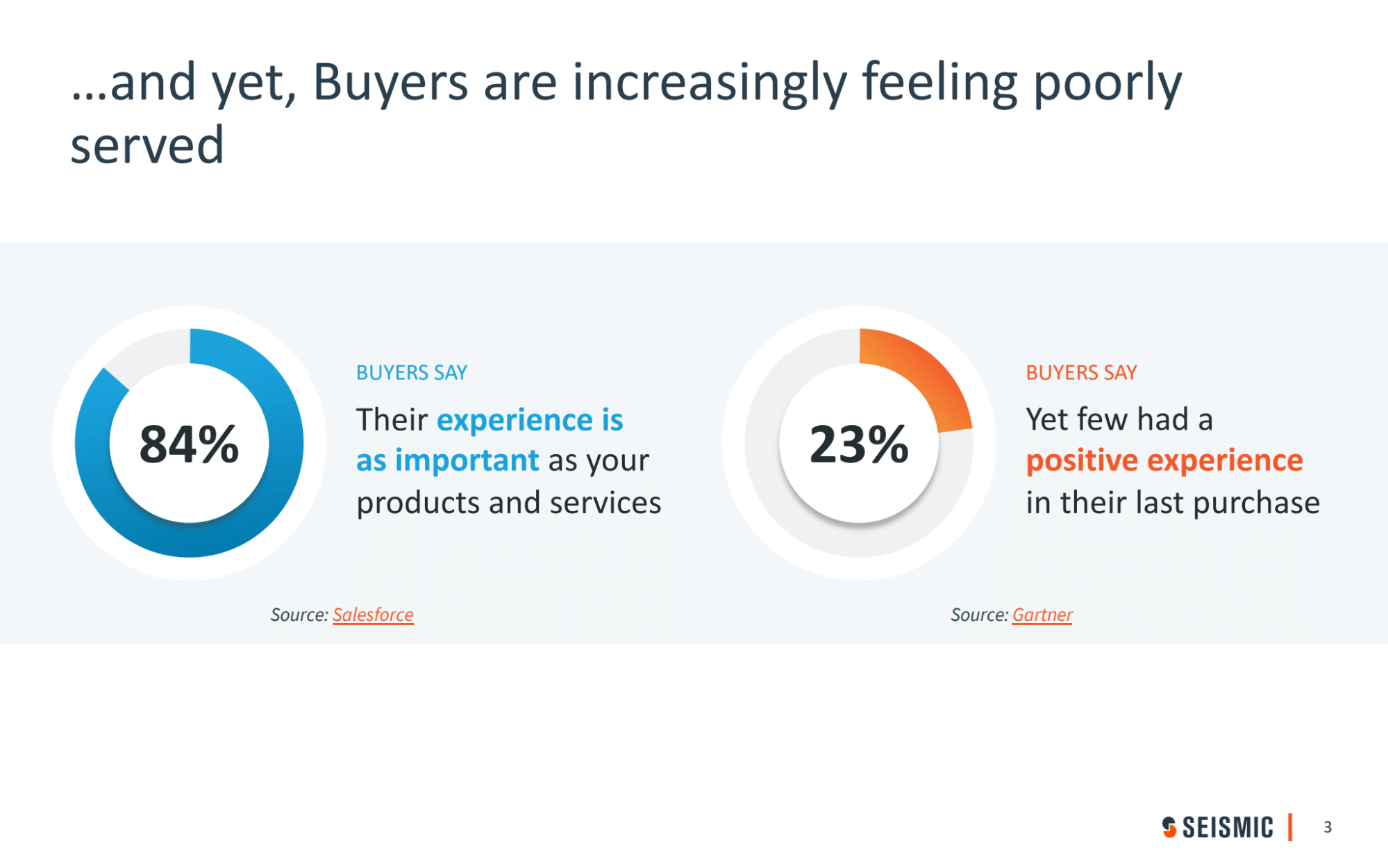 …and yet, Buyers are increasingly feeling poorly served

84%

BUYERS SAY

Their experience is as important as your products and services

Source: Salesforce

23%

BUYERS SAY

Yet few had a positive experience in their last purchase

Source: Gartner

SEISMIC | 3